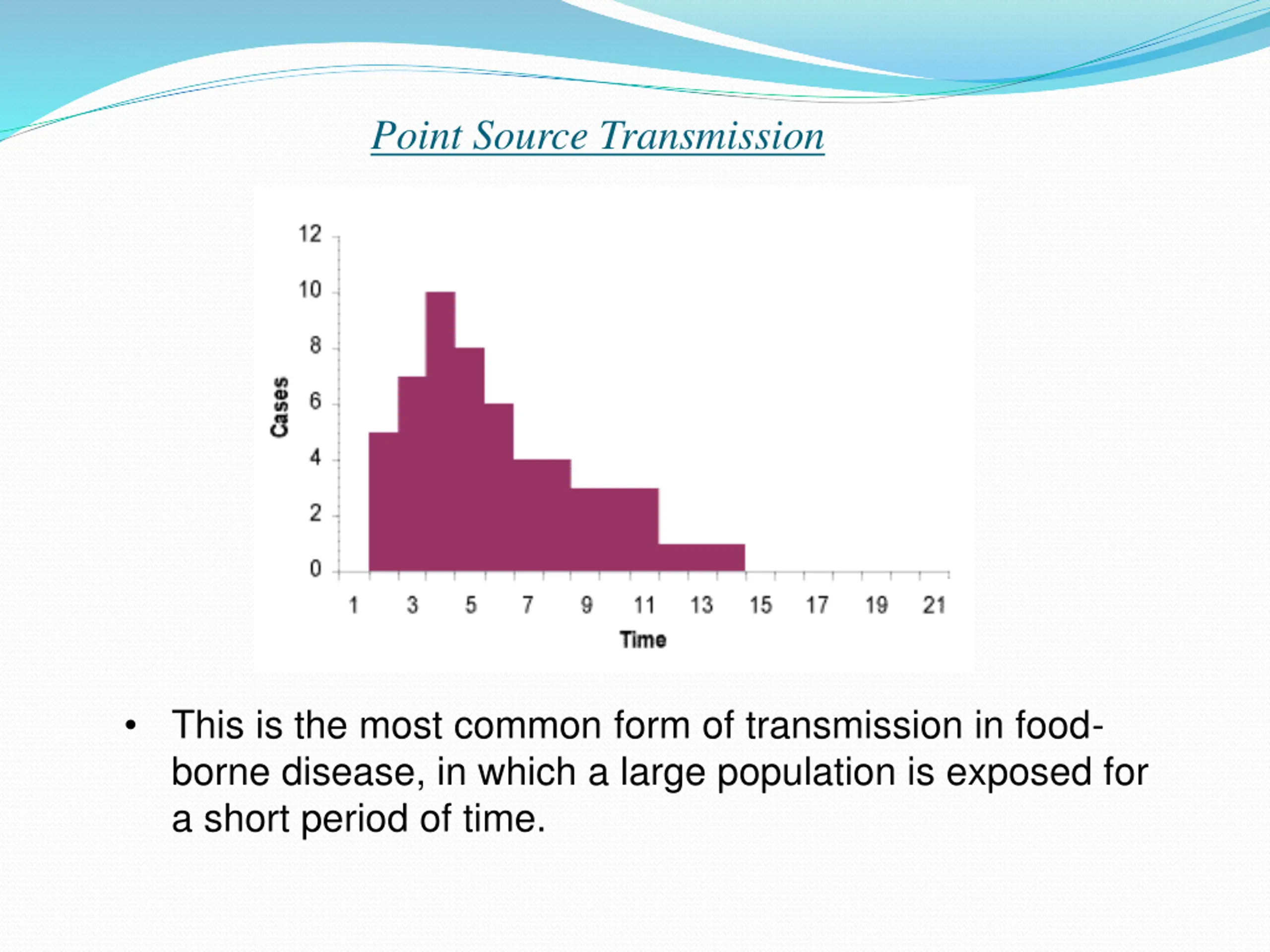 Point Source Transmission

12
10
8
6
4
2
0
Cases

1 3 5 7 9 11 13 15 17 19 21
Time

• This is the most common form of transmission in food-borne disease, in which a large population is exposed for a short period of time.